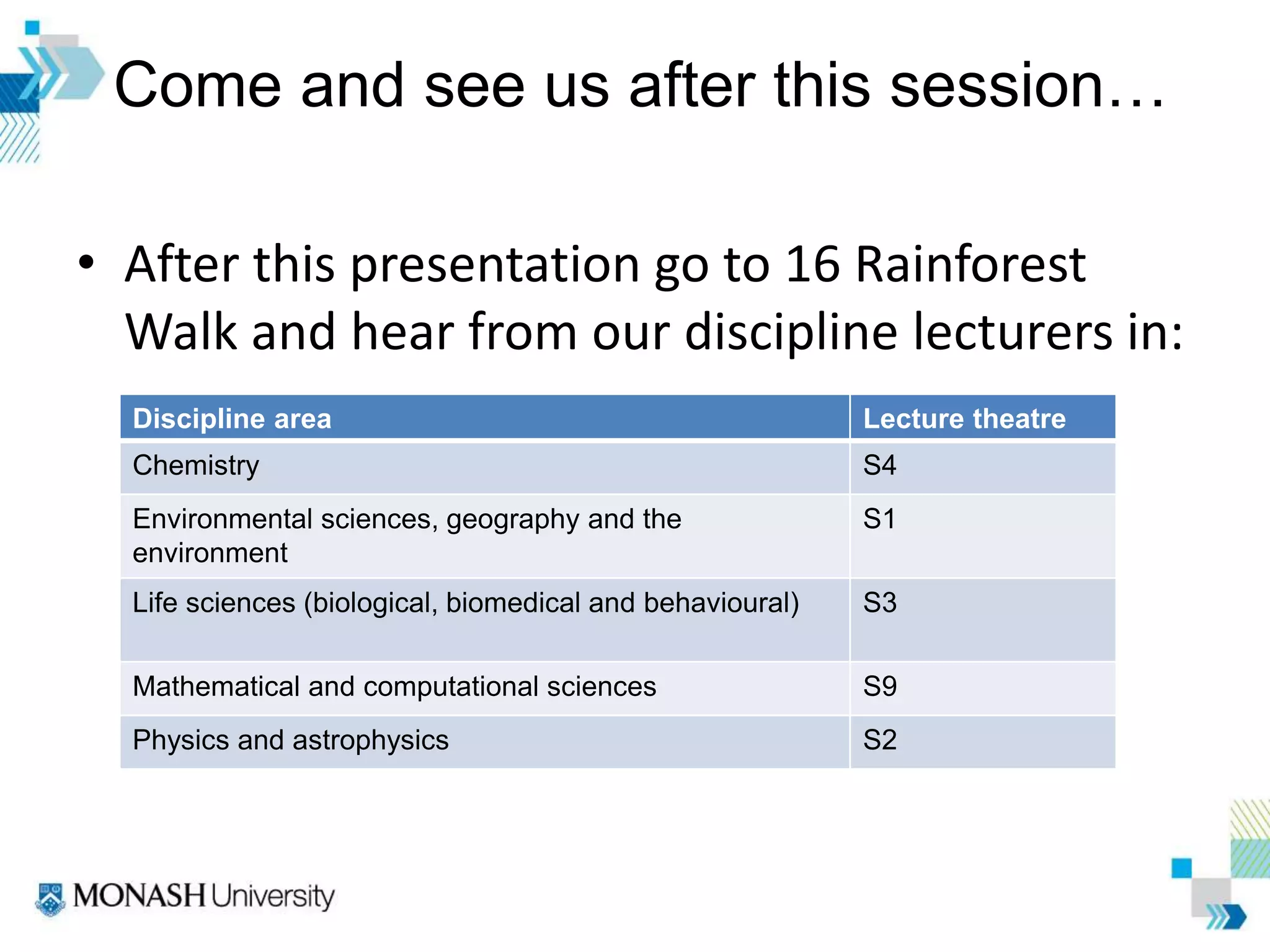 Come and see us after this session…

• After this presentation go to 16 Rainforest Walk and hear from our discipline lecturers in:

| Discipline area | Lecture theatre |
|---|---|
| Chemistry | S4 |
| Environmental sciences, geography and the environment | S1 |
| Life sciences (biological, biomedical and behavioural) | S3 |
| Mathematical and computational sciences | S9 |
| Physics and astrophysics | S2 |

MONASH University